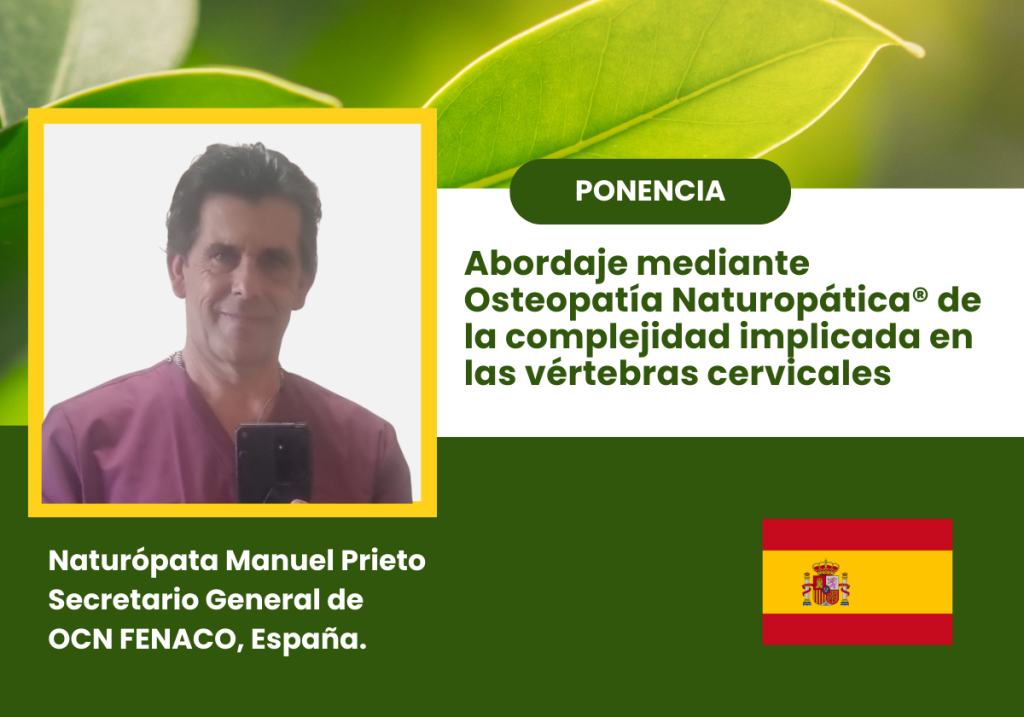 PONENCIA

Abordaje mediante Osteopatía Naturopática® de la complejidad implicada en las vértebras cervicales

Naturópata Manuel Prieto
Secretario General de
OCN FENACO, España.